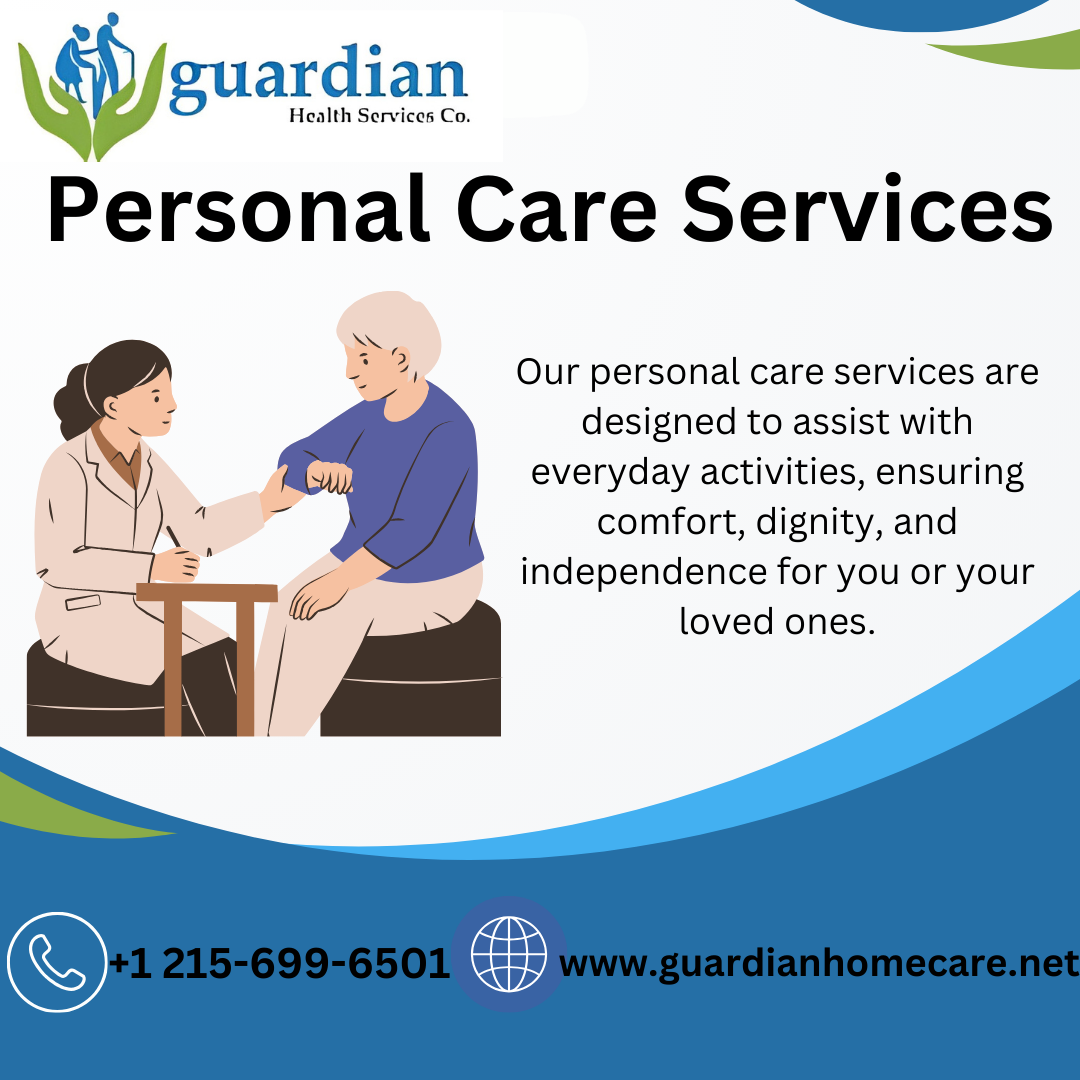 guardian
Health Services Co.

Personal Care Services

Our personal care services are designed to assist with everyday activities, ensuring comfort, dignity, and independence for you or your loved ones.

+1 215-699-6501

www.guardianhomecare.net